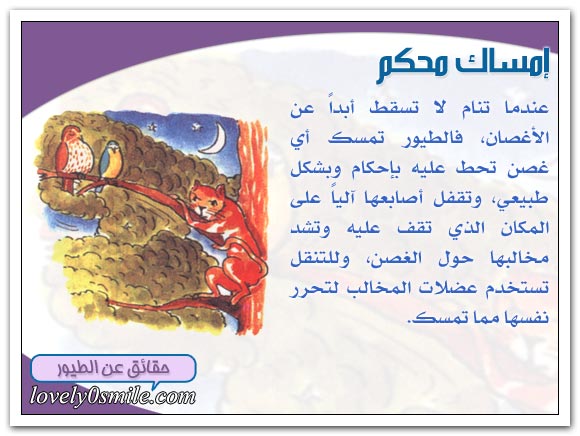 إمساك محكم

عندما تنام لا تسقط أبداً عن الأغصان، فالطيور تمسك أي غصن تحط عليه بإحكام وبشكل طبيعي، وتقفل أصابعها آلياً على المكان الذي تقف عليه وتشد مخالبها حول الغصن، وللتنقل تستخدم عضلات المخالب لتحرر نفسها مما تمسك.

حقائق عن الطيور

lovely0smile.com